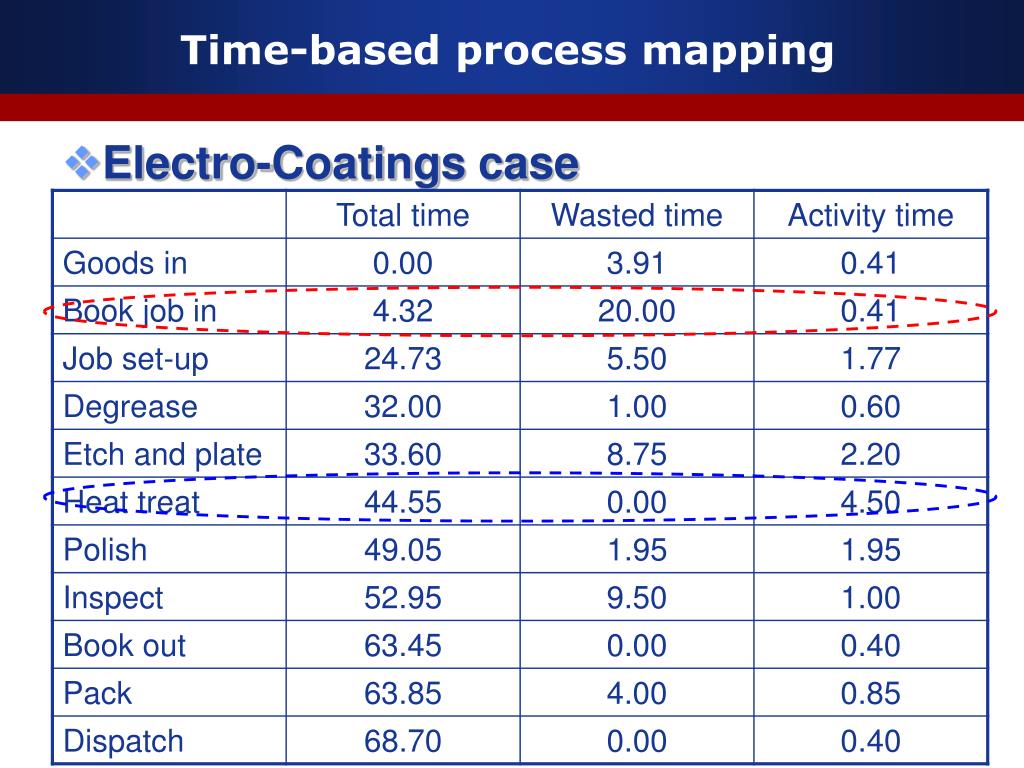 Time-based process mapping

❖Electro-Coatings case

| | Total time | Wasted time | Activity time |
|---|---|---|---|
| Goods in | 0.00 | 3.91 | 0.41 |
| Book job in | 4.32 | 20.00 | 0.41 |
| Job set-up | 24.73 | 5.50 | 1.77 |
| Degrease | 32.00 | 1.00 | 0.60 |
| Etch and plate | 33.60 | 8.75 | 2.20 |
| Heat treat | 44.55 | 0.00 | 4.50 |
| Polish | 49.05 | 1.95 | 1.95 |
| Inspect | 52.95 | 9.50 | 1.00 |
| Book out | 63.45 | 0.00 | 0.40 |
| Pack | 63.85 | 4.00 | 0.85 |
| Dispatch | 68.70 | 0.00 | 0.40 |